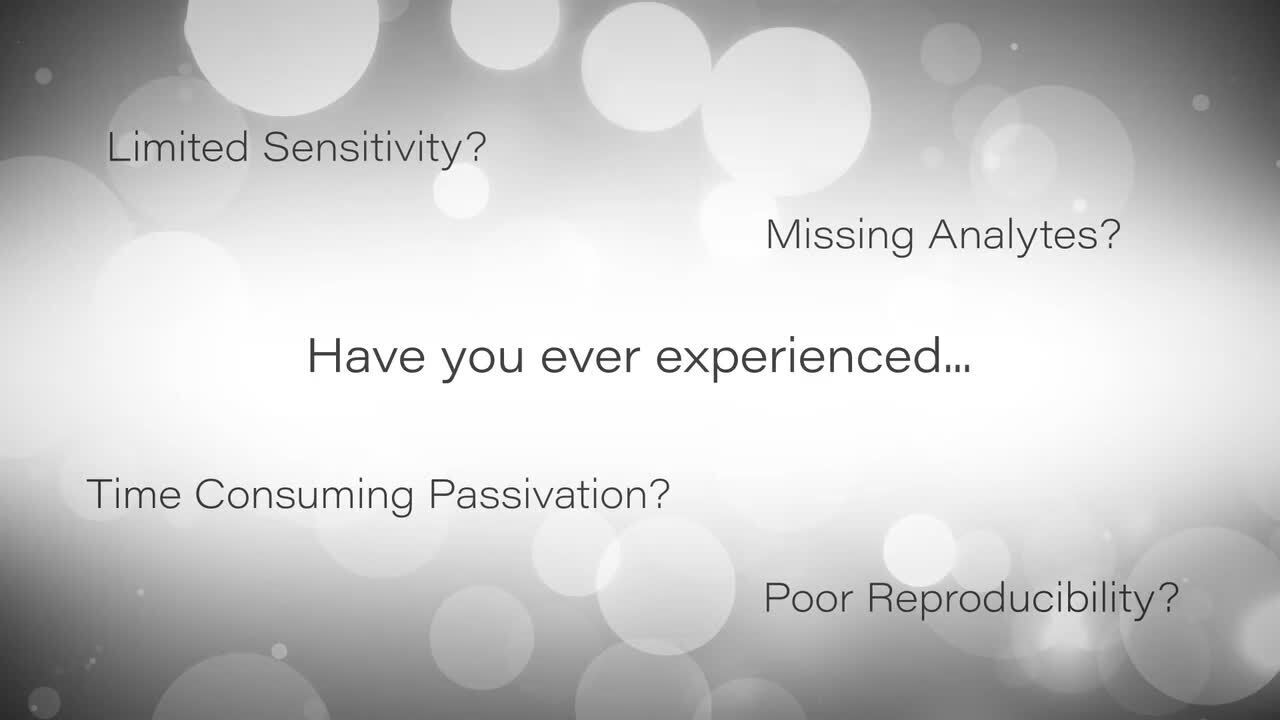 Limited Sensitivity?

Missing Analytes?

Have you ever experienced...

Time Consuming Passivation?

Poor Reproducibility?